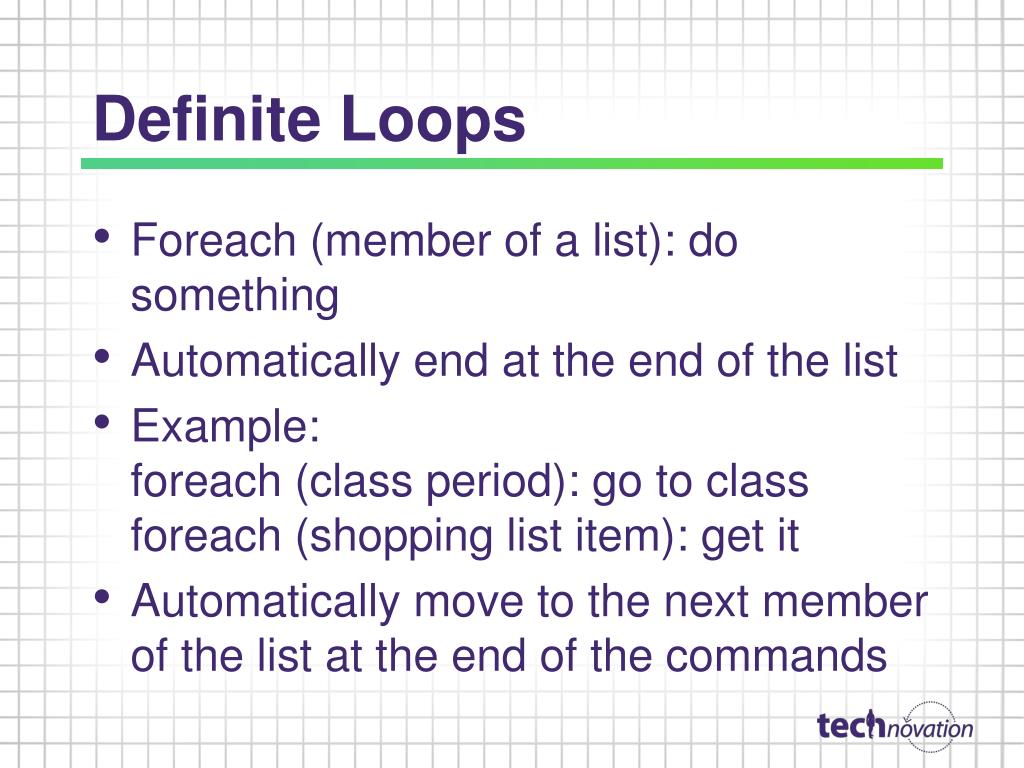 Definite Loops

• Foreach (member of a list): do something
• Automatically end at the end of the list
• Example:
foreach (class period): go to class
foreach (shopping list item): get it
• Automatically move to the next member of the list at the end of the commands

technovation